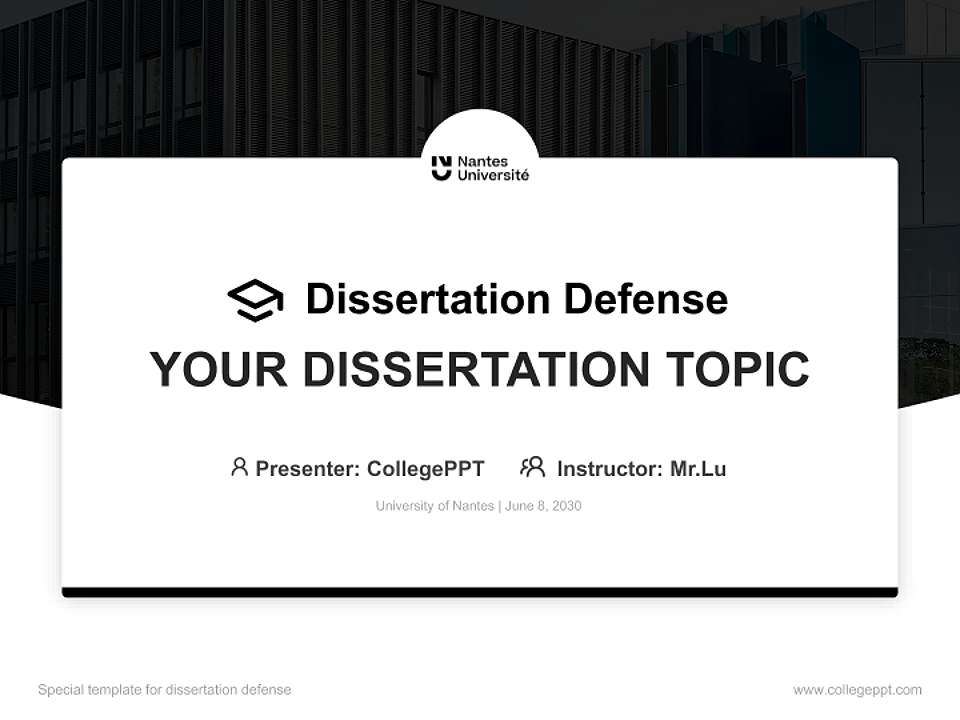 Nantes Université

Dissertation Defense

YOUR DISSERTATION TOPIC

Presenter: CollegePPT Instructor: Mr.Lu

University of Nantes | June 8, 2030

Special template for dissertation defense

www.collegeppt.com